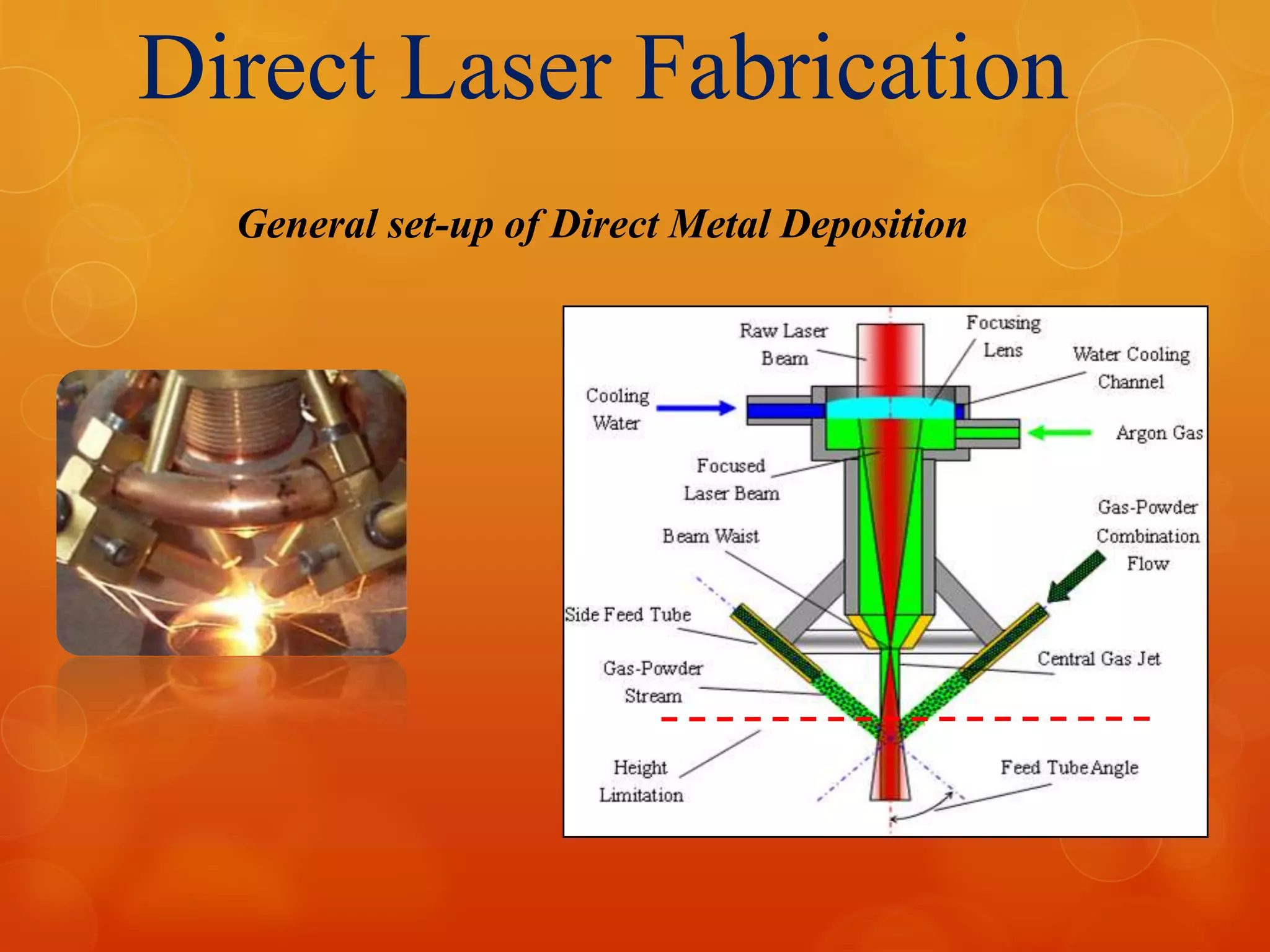 Direct Laser Fabrication

General set-up of Direct Metal Deposition

Raw Laser Beam

Focusing Lens

Water Cooling Channel

Cooling Water

Argon Gas

Focused Laser Beam

Gas-Powder Combination Flow

Beam Waist

Side Feed Tube

Central Gas Jet

Gas-Powder Stream

Height Limitation

Feed Tube Angle